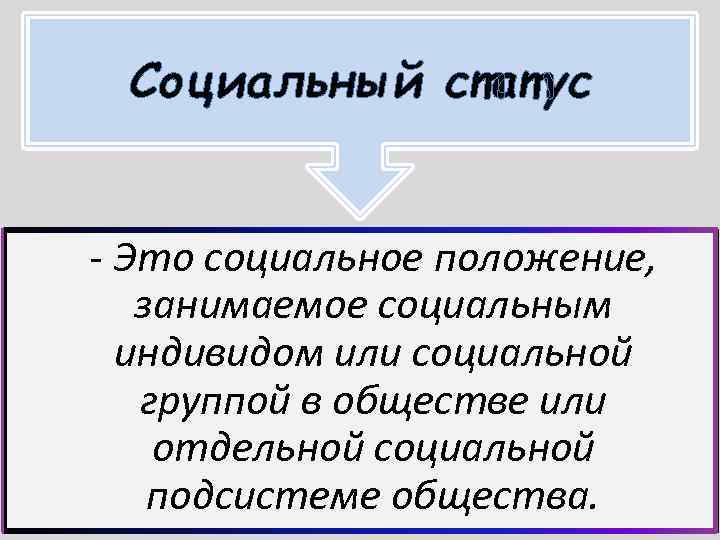 Социальный статус

- Это социальное положение, занимаемое социальным индивидом или социальной группой в обществе или отдельной социальной подсистеме общества.